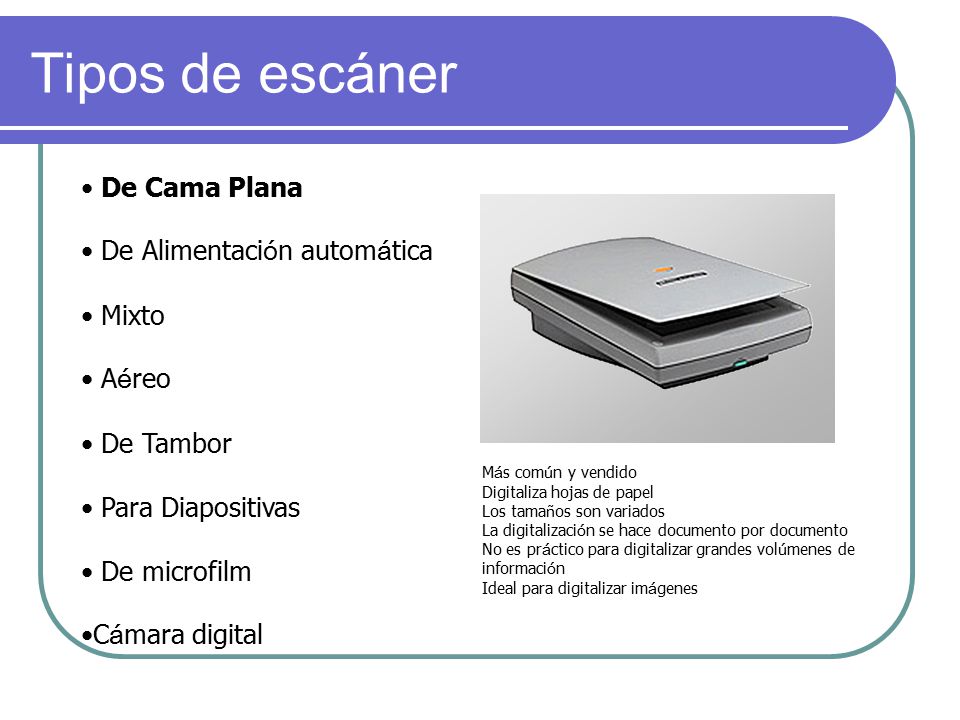 Tipos de escáner

• De Cama Plana

• De Alimentación automática

• Mixto

• Aéreo

• De Tambor

• Para Diapositivas

• De microfilm

•Cámara digital

Más común y vendido
Digitaliza hojas de papel
Los tamaños son variados
La digitalización se hace documento por documento
No es práctico para digitalizar grandes volúmenes de información
Ideal para digitalizar imágenes